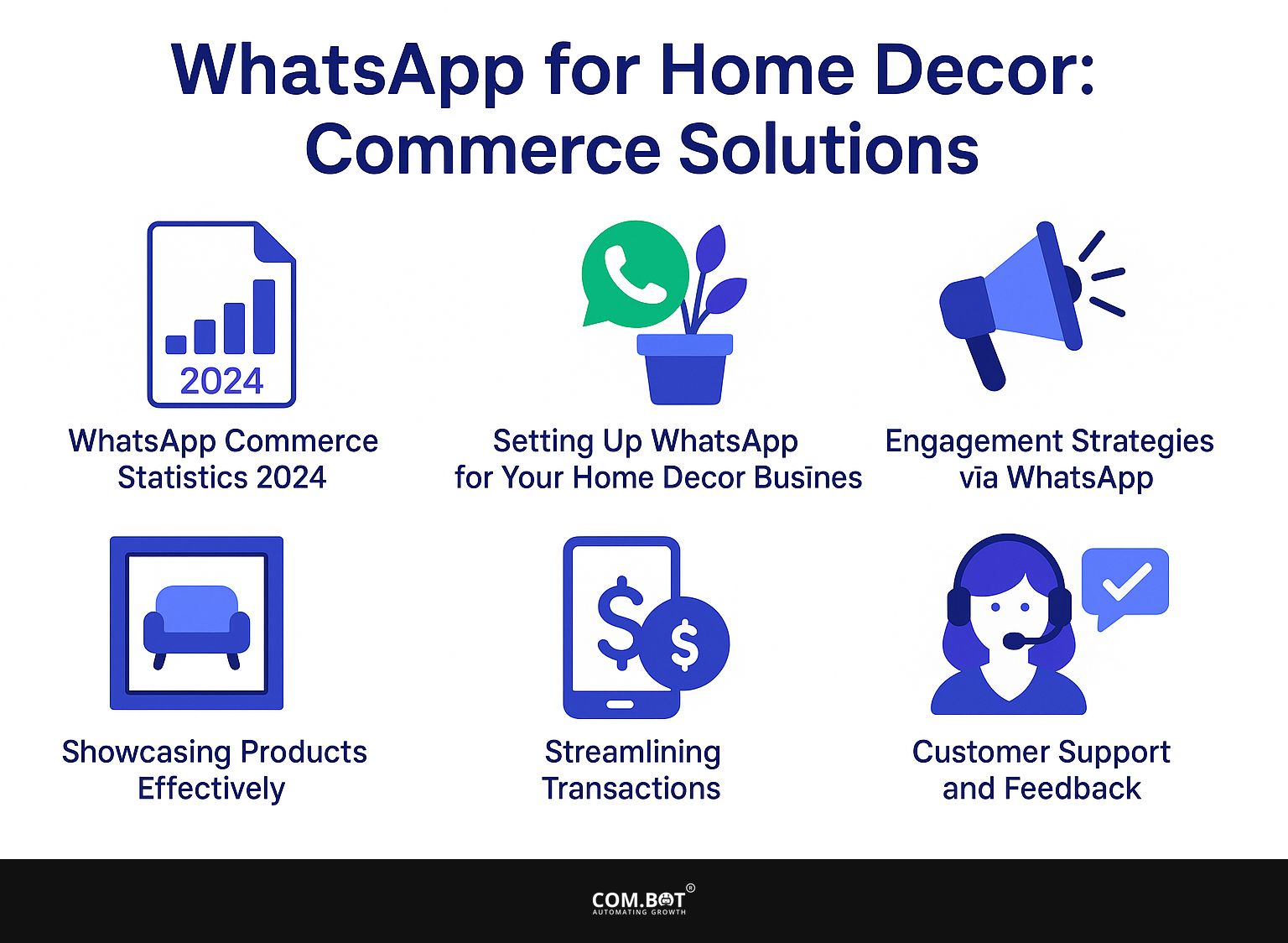 WhatsApp for Home Decor: Commerce Solutions

2024

WhatsApp Commerce Statistics 2024

Setting Up WhatsApp for Your Home Decor Busīnes

Engagement Strategies vīa WhatsApp

Showcasing Products Effectively

Streamlining Transactions

Customer Support and Feedback

COM.BOT®
AUTOMATING GROWTH